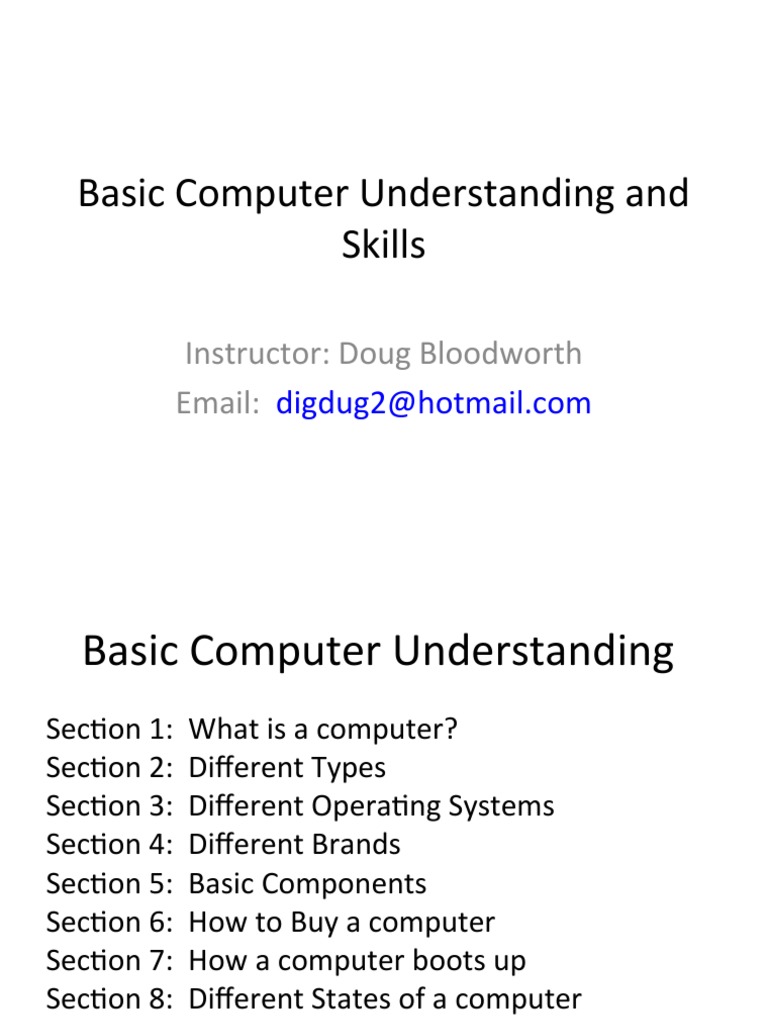 Basic Computer Understanding and Skills

Instructor: Doug Bloodworth
Email: digdug2@hotmail.com

Basic Computer Understanding

Section 1: What is a computer?
Section 2: Different Types
Section 3: Different Operating Systems
Section 4: Different Brands
Section 5: Basic Components
Section 6: How to Buy a computer
Section 7: How a computer boots up
Section 8: Different States of a computer